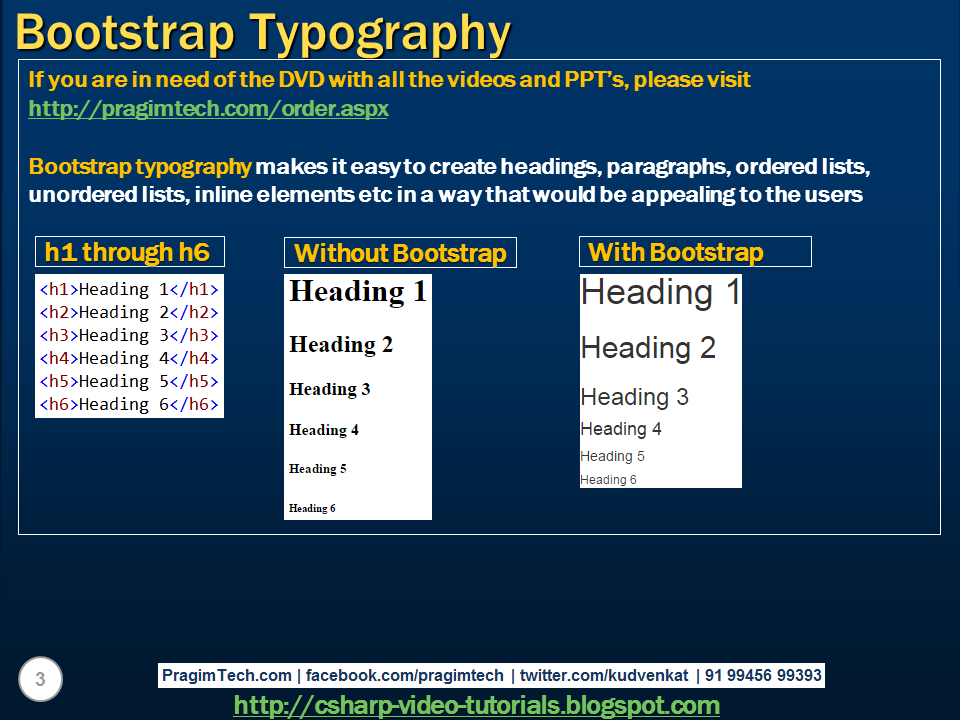 Bootstrap Typography

If you are in need of the DVD with all the videos and PPT's, please visit http://pragimtech.com/order.aspx

Bootstrap typography makes it easy to create headings, paragraphs, ordered lists, unordered lists, inline elements etc in a way that would be appealing to the users

h1 through h6

<h1>Heading 1</h1>
<h2>Heading 2</h2>
<h3>Heading 3</h3>
<h4>Heading 4</h4>
<h5>Heading 5</h5>
<h6>Heading 6</h6>

Without Bootstrap

Heading 1
Heading 2
Heading 3
Heading 4
Heading 5
Heading 6

With Bootstrap

Heading 1
Heading 2
Heading 3
Heading 4
Heading 5
Heading 6

3

PragimTech.com | facebook.com/pragimtech | twitter.com/kudvenkat | 91 99456 99393

http://csharp-video-tutorials.blogspot.com